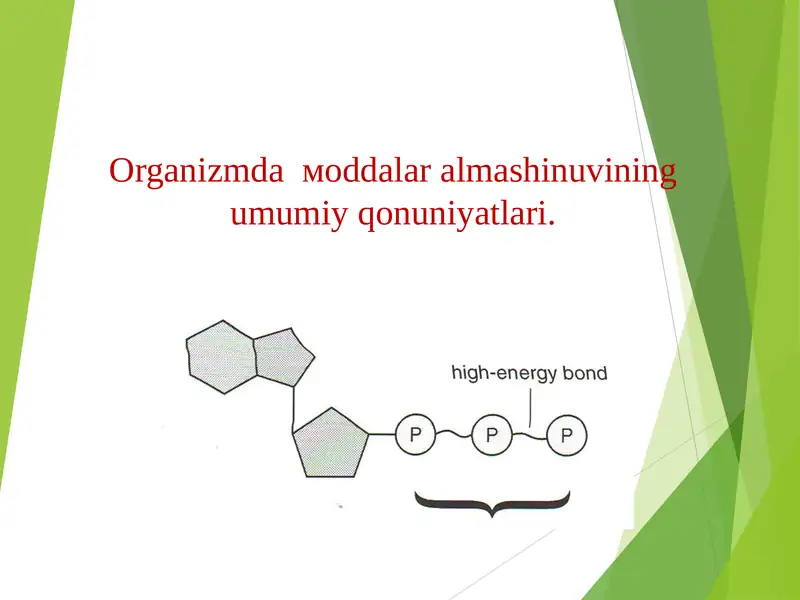 Organizmda мoddalar almashinuvining umumiy qonuniyatlari.

high-energy bond

P P P